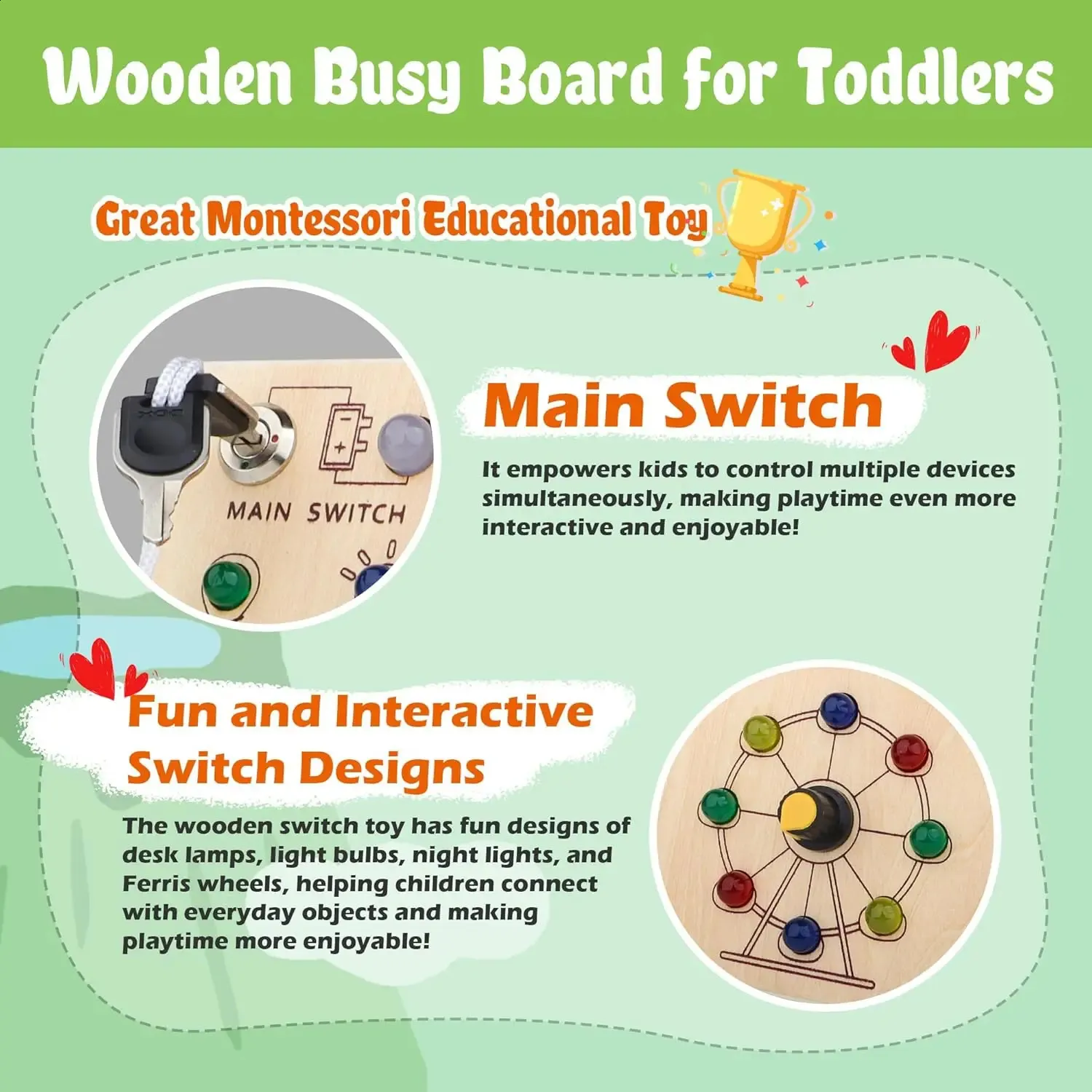 Wooden Busy Board for Toddlers

Great Montessori Educational Toy

MAIN SWITCH

Main Switch

It empowers kids to control multiple devices simultaneously, making playtime even more interactive and enjoyable!

Fun and Interactive Switch Designs

The wooden switch toy has fun designs of desk lamps, light bulbs, night lights, and Ferris wheels, helping children connect with everyday objects and making playtime more enjoyable!